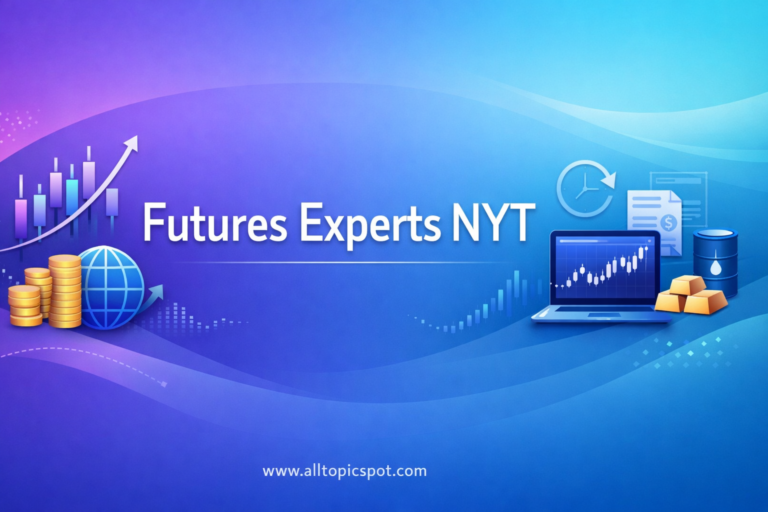 Futures Experts NYT

www.alltopicspot.com